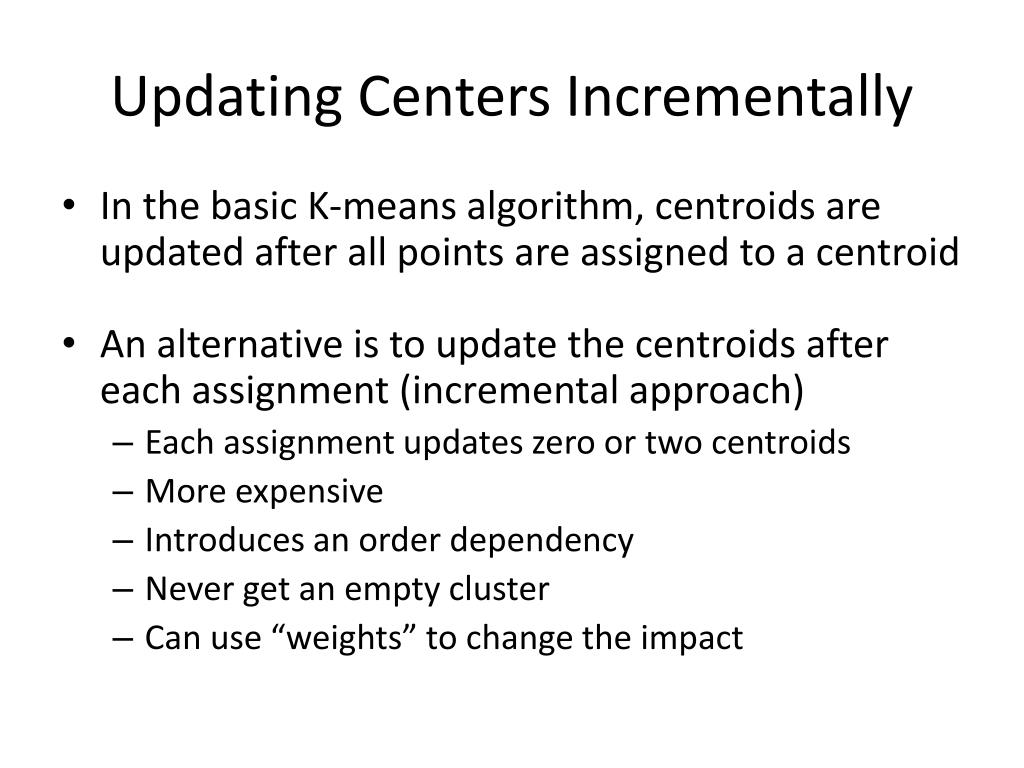 Updating Centers Incrementally

• In the basic K-means algorithm, centroids are updated after all points are assigned to a centroid

• An alternative is to update the centroids after each assignment (incremental approach)
– Each assignment updates zero or two centroids
– More expensive
– Introduces an order dependency
– Never get an empty cluster
– Can use “weights” to change the impact